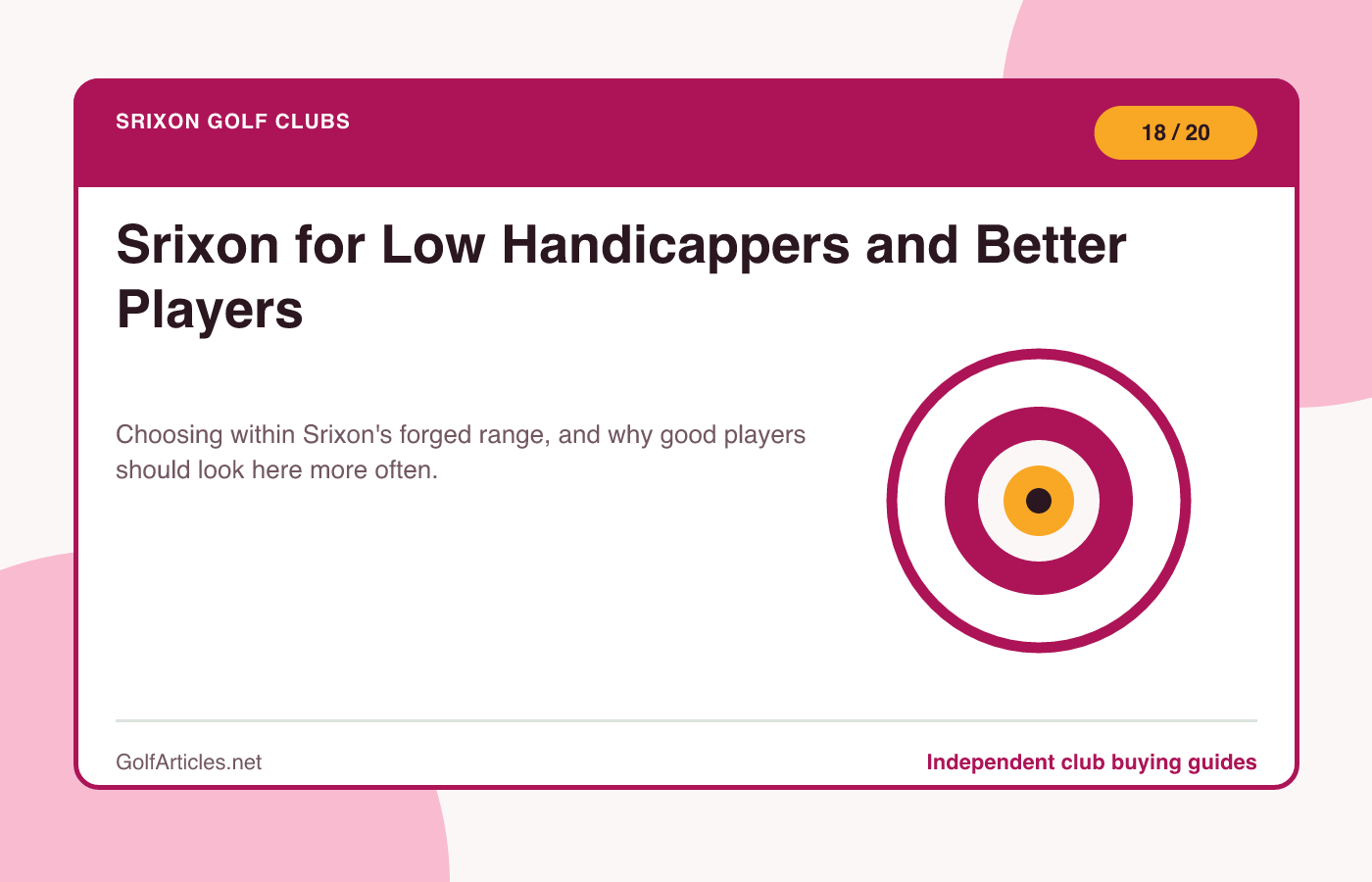 SRIXON GOLF CLUBS

18 / 20

Srixon for Low Handicappers and Better Players

Choosing within Srixon's forged range, and why good players should look here more often.

GolfArticles.net

Independent club buying guides